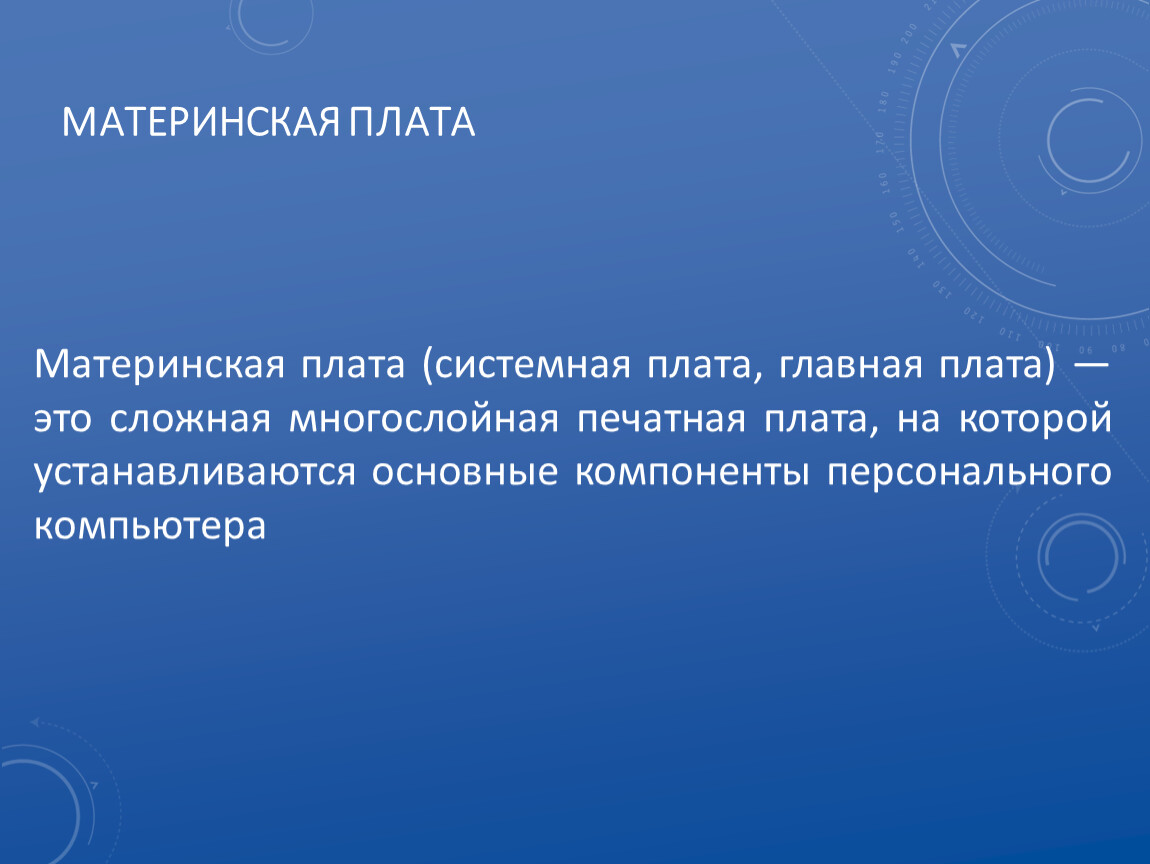 МАТЕРИНСКАЯ ПЛАТА

Материнская плата (системная плата, главная плата) — это сложная многослойная печатная плата, на которой устанавливаются основные компоненты персонального компьютера